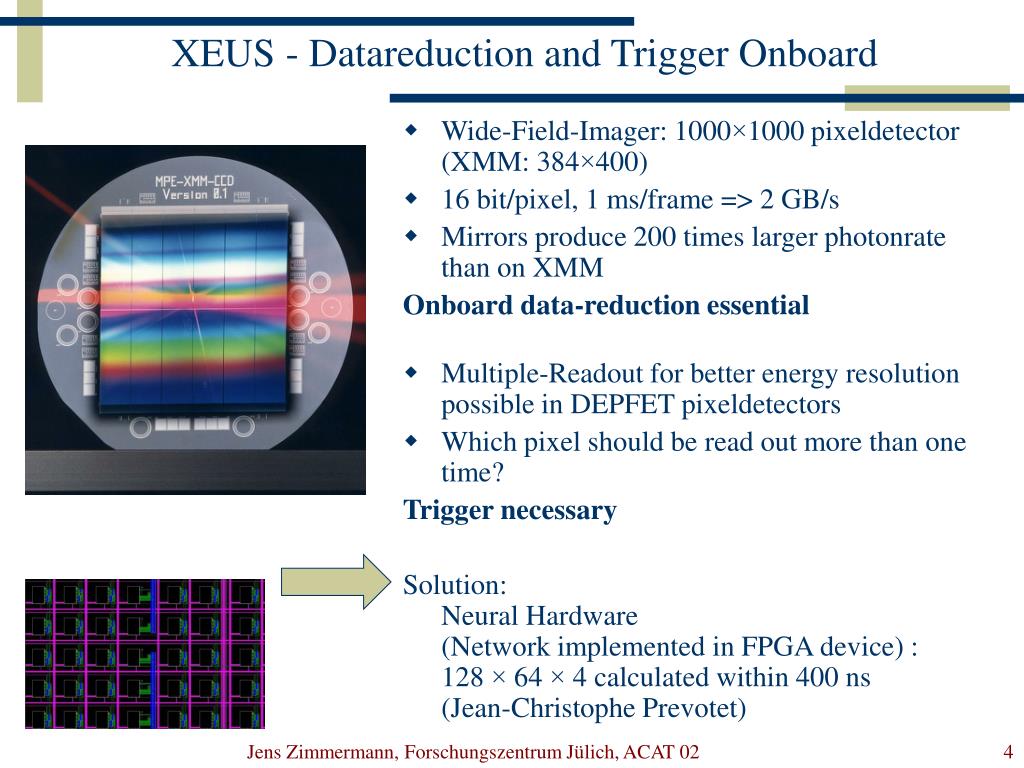 XEUS - Datareduction and Trigger Onboard

MPE-XMM-CCD
Version 0.1

- Wide-Field-Imager: 1000×1000 pixeldetector (XMM: 384×400)
- 16 bit/pixel, 1 ms/frame => 2 GB/s
- Mirrors produce 200 times larger photonrate than on XMM

Onboard data-reduction essential

- Multiple-Readout for better energy resolution possible in DEPFET pixeldetectors
- Which pixel should be read out more than one time?

Trigger necessary

Solution:
Neural Hardware
(Network implemented in FPGA device) :
128 × 64 × 4 calculated within 400 ns
(Jean-Christophe Prevotet)

Jens Zimmermann, Forschungszentrum Jülich, ACAT 02

4